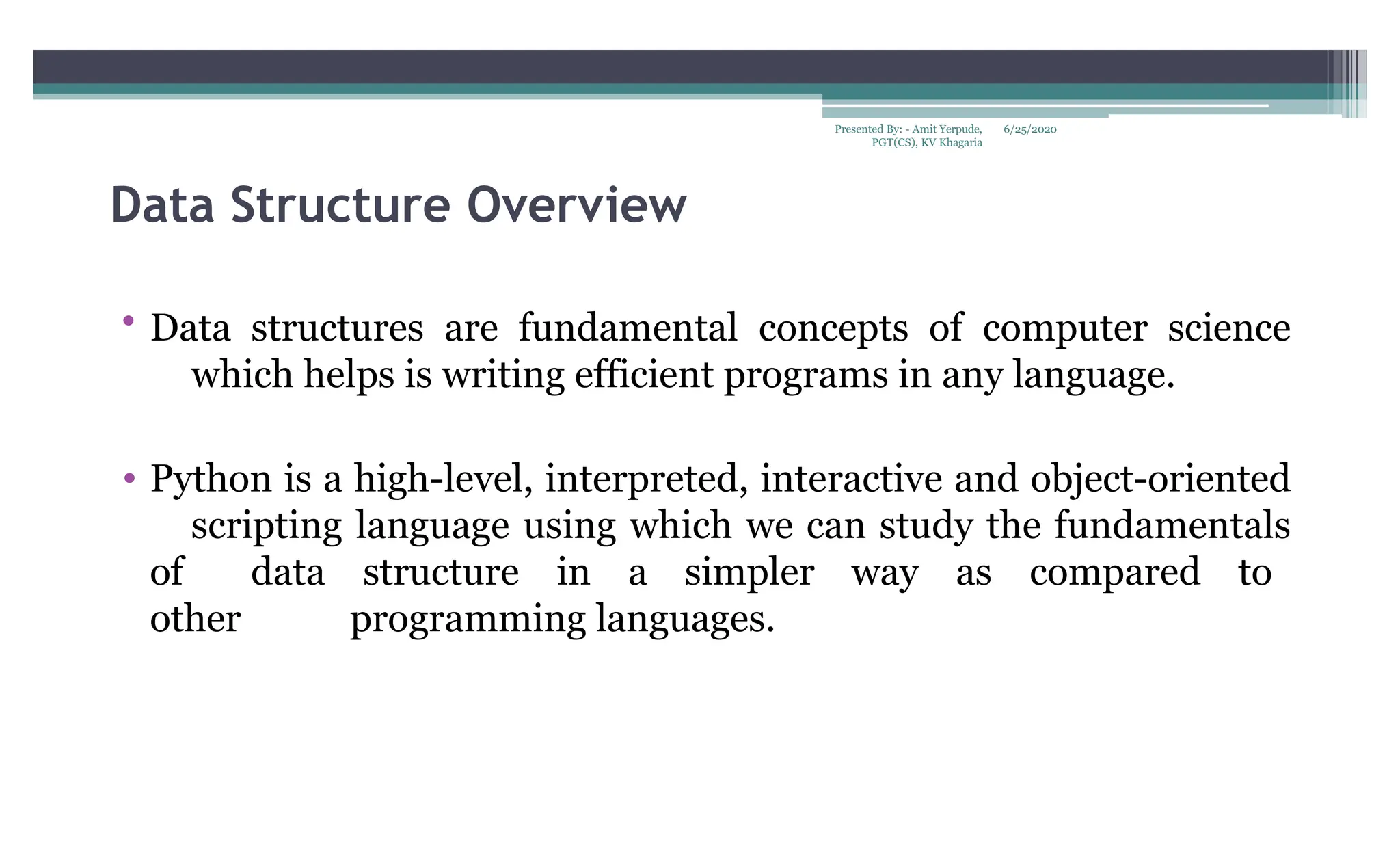 Presented By: - Amit Yerpude, PGT(CS), KV Khagaria 6/25/2020

Data Structure Overview

• Data structures are fundamental concepts of computer science which helps is writing efficient programs in any language.

• Python is a high-level, interpreted, interactive and object-oriented scripting language using which we can study the fundamentals of data structure in a simpler way as compared to other programming languages.